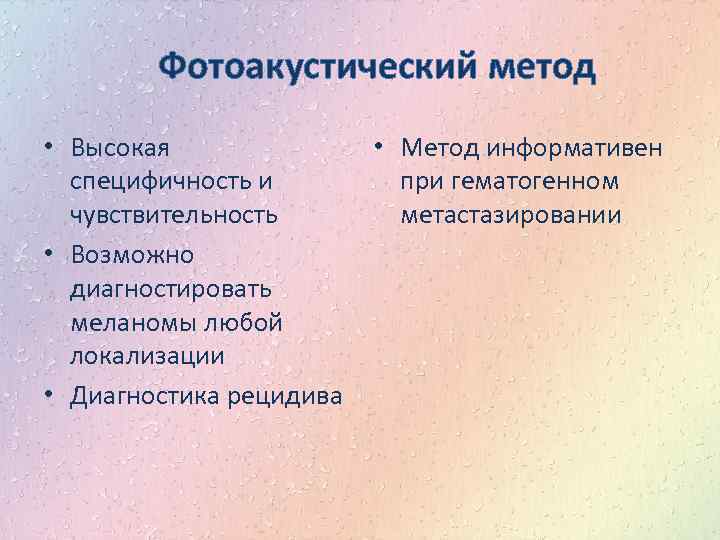 Фотоакустический метод

• Высокая специфичность и чувствительность
• Возможно диагностировать меланомы любой локализации
• Диагностика рецидива

• Метод информативен при гематогенном метастазировании